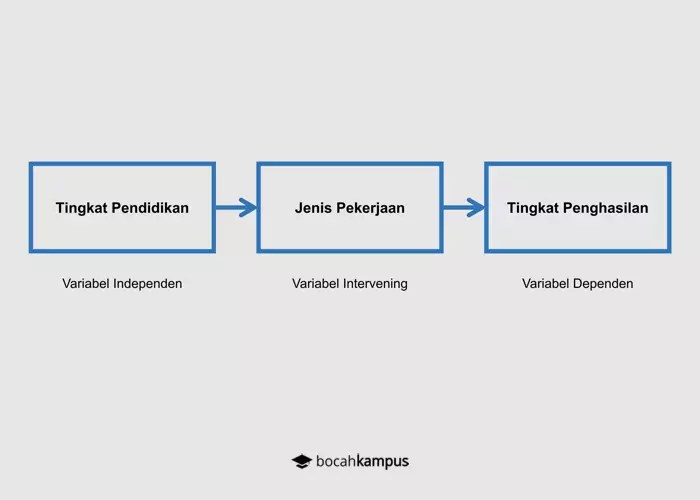 Tingkat Pendidikan

Jenis Pekerjaan

Tingkat Penghasilan

Variabel Independen

Variabel Intervening

Variabel Dependen

bocahkampus